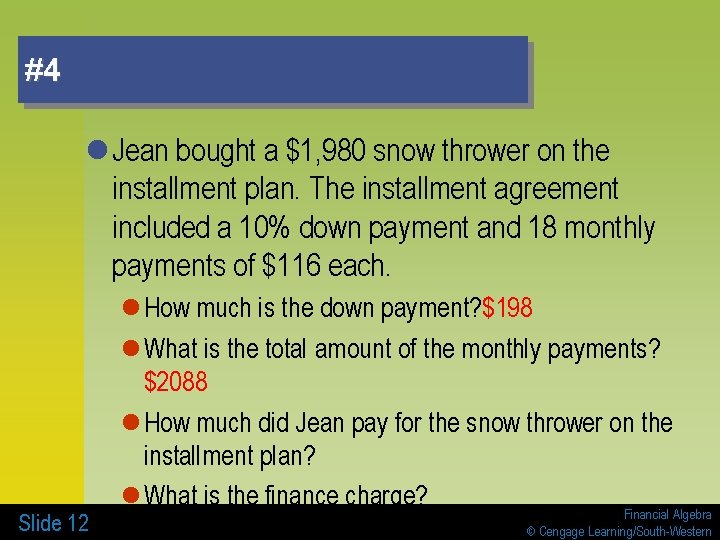 #4

Jean bought a \$1,980 snow thrower on the installment plan. The installment agreement included a 10% down payment and 18 monthly payments of \$116 each.

How much is the down payment?\$198

What is the total amount of the monthly payments? \$2088

How much did Jean pay for the snow thrower on the installment plan?

What is the finance charge?

Slide 12

Financial Algebra
© Cengage Learning/South-Western